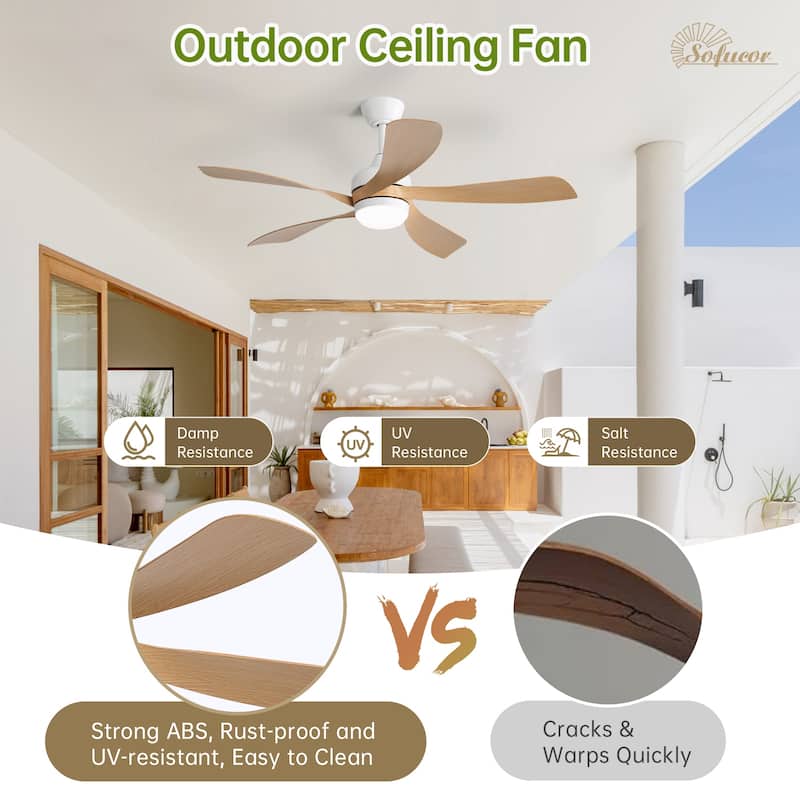 Outdoor Ceiling Fan

Sofucor

Damp Resistance

UV

UV Resistance

Salt Resistance

VS

Strong ABS, Rust-proof and UV-resistant, Easy to Clean

Cracks & Warps Quickly